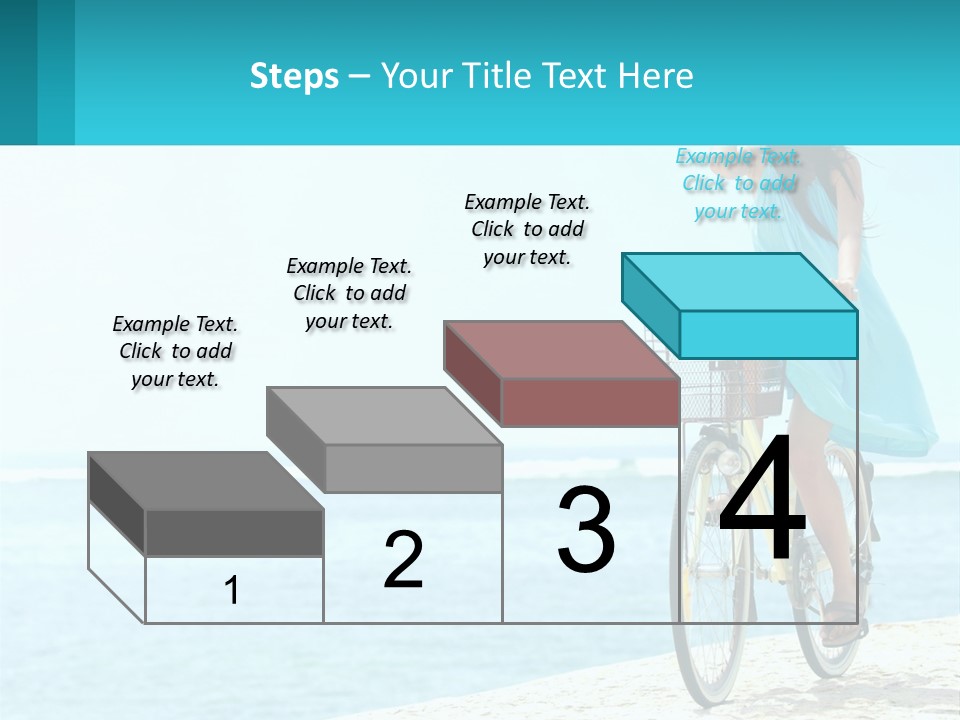 Steps – Your Title Text Here

Example Text. Click to add your text.

Example Text. Click to add your text.

Example Text. Click to add your text.

Example Text. Click to add your text.

1

2

3

4